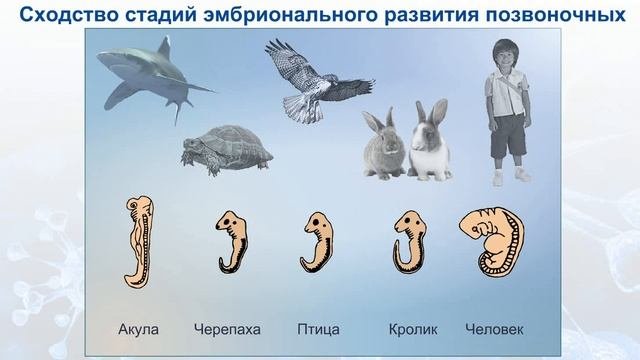 Сходство стадий эмбрионального развития позвоночных

Акула Черепаха Птица Кролик Человек